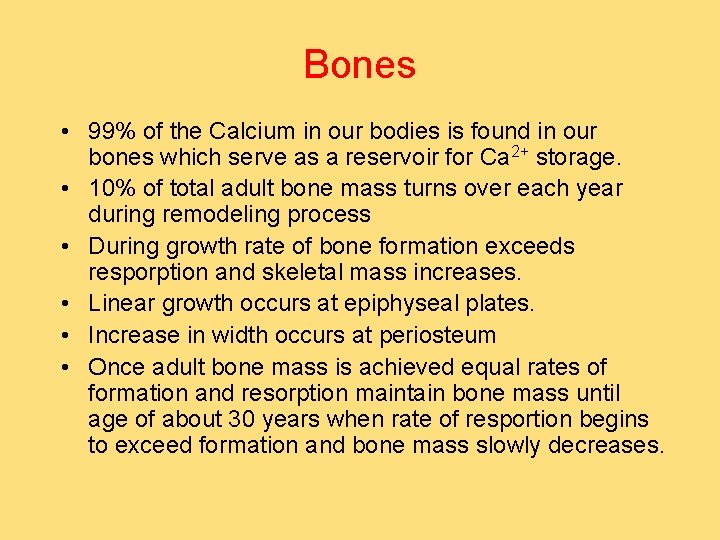 Bones

• 99% of the Calcium in our bodies is found in our bones which serve as a reservoir for $Ca^{2+}$ storage.
• 10% of total adult bone mass turns over each year during remodeling process
• During growth rate of bone formation exceeds resporption and skeletal mass increases.
• Linear growth occurs at epiphyseal plates.
• Increase in width occurs at periosteum
• Once adult bone mass is achieved equal rates of formation and resorption maintain bone mass until age of about 30 years when rate of resportion begins to exceed formation and bone mass slowly decreases.